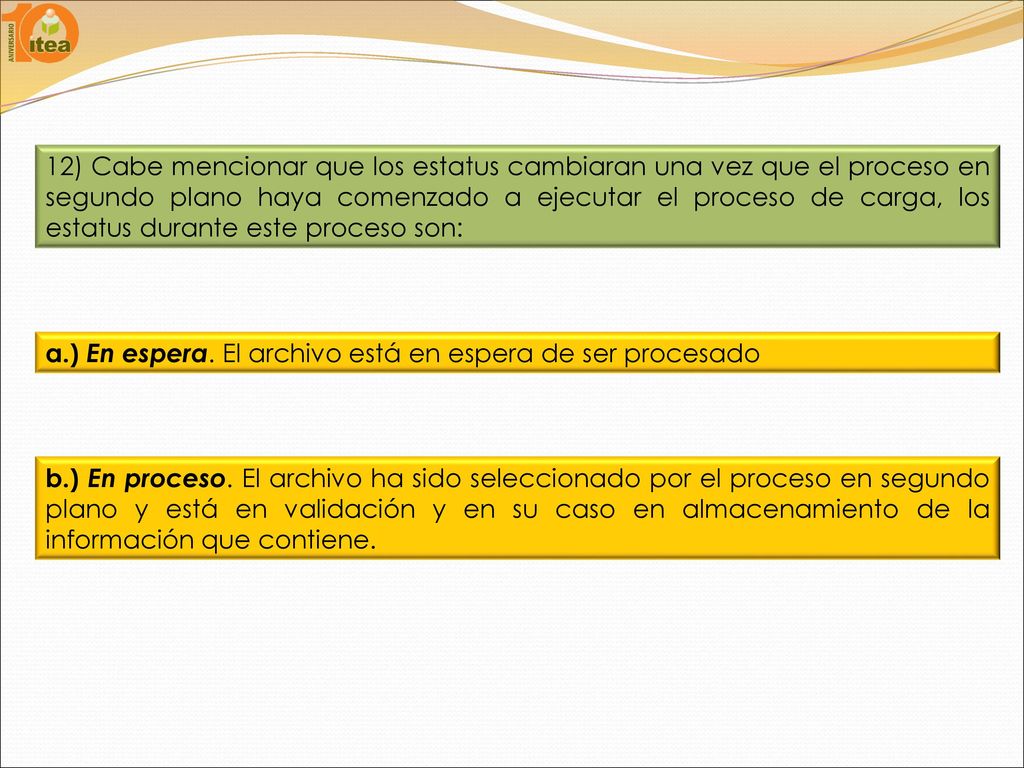 10 ANIVERSARIO itea

12) Cabe mencionar que los estatus cambiaran una vez que el proceso en segundo plano haya comenzado a ejecutar el proceso de carga, los estatus durante este proceso son:

a.) En espera. El archivo está en espera de ser procesado

b.) En proceso. El archivo ha sido seleccionado por el proceso en segundo plano y está en validación y en su caso en almacenamiento de la información que contiene.